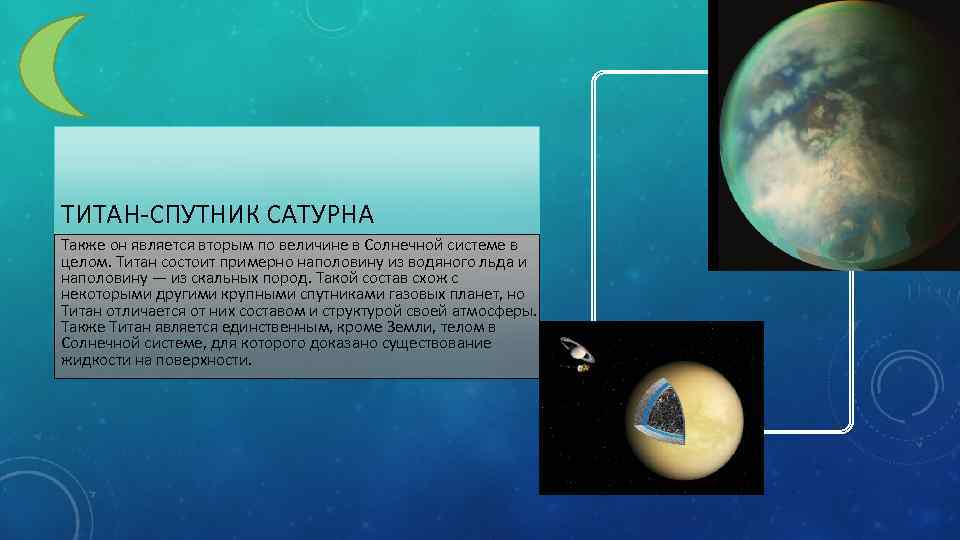 ТИТАН-СПУТНИК САТУРНА

Также он является вторым по величине в Солнечной системе в целом. Титан состоит примерно наполовину из водяного льда и наполовину — из скальных пород. Такой состав схож с некоторыми другими крупными спутниками газовых планет, но Титан отличается от них составом и структурой своей атмосферы. Также Титан является единственным, кроме Земли, телом в Солнечной системе, для которого доказано существование жидкости на поверхности.